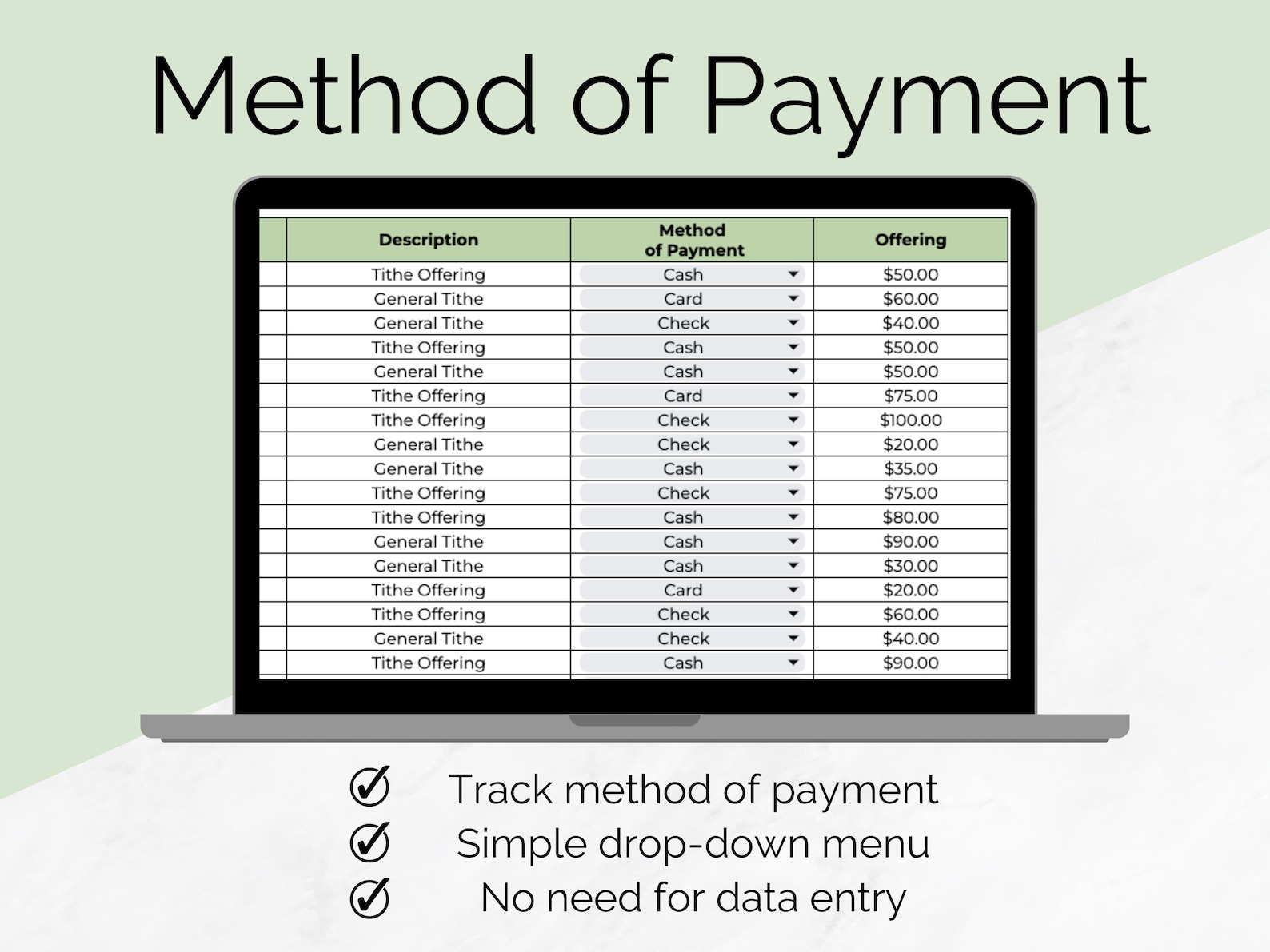 Method of Payment

| Description | Method of Payment | Offering |
|---|---|---|
| Tithe Offering | Cash | $50.00 |
| General Tithe | Card | $60.00 |
| General Tithe | Check | $40.00 |
| Tithe Offering | Cash | $50.00 |
| General Tithe | Cash | $50.00 |
| Tithe Offering | Card | $75.00 |
| Tithe Offering | Check | $100.00 |
| General Tithe | Check | $20.00 |
| General Tithe | Cash | $35.00 |
| Tithe Offering | Check | $75.00 |
| Tithe Offering | Cash | $80.00 |
| General Tithe | Cash | $90.00 |
| General Tithe | Cash | $30.00 |
| Tithe Offering | Card | $20.00 |
| Tithe Offering | Check | $60.00 |
| General Tithe | Check | $40.00 |
| Tithe Offering | Cash | $90.00 |

Track method of payment
Simple drop-down menu
No need for data entry